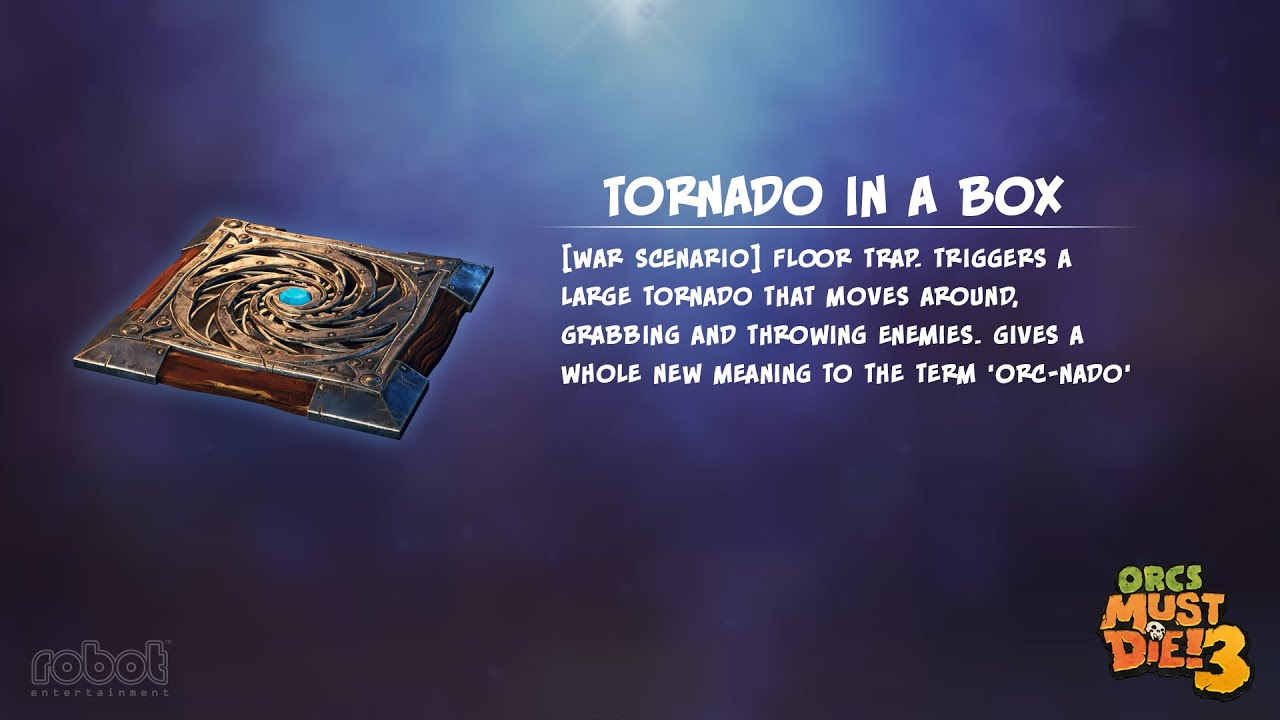 TORNADO IN A BOX

[WAR SCENARIO] FLOOR TRAP. TRIGGERS A LARGE TORNADO THAT MOVES AROUND, GRABBING AND THROWING ENEMIES. GIVES A WHOLE NEW MEANING TO THE TERM 'ORC-NADO'

robot entertainment

ORCS MUST DIE! 3